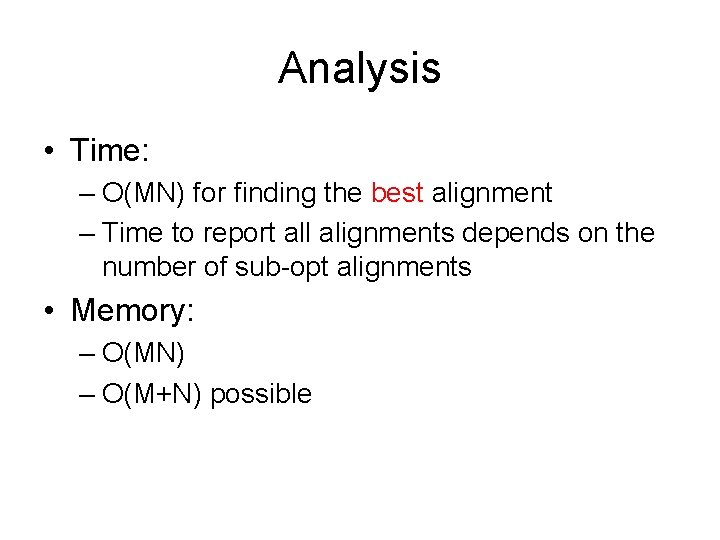 Analysis

• Time:
– O(MN) for finding the best alignment
– Time to report all alignments depends on the number of sub-opt alignments

• Memory:
– O(MN)
– O(M+N) possible